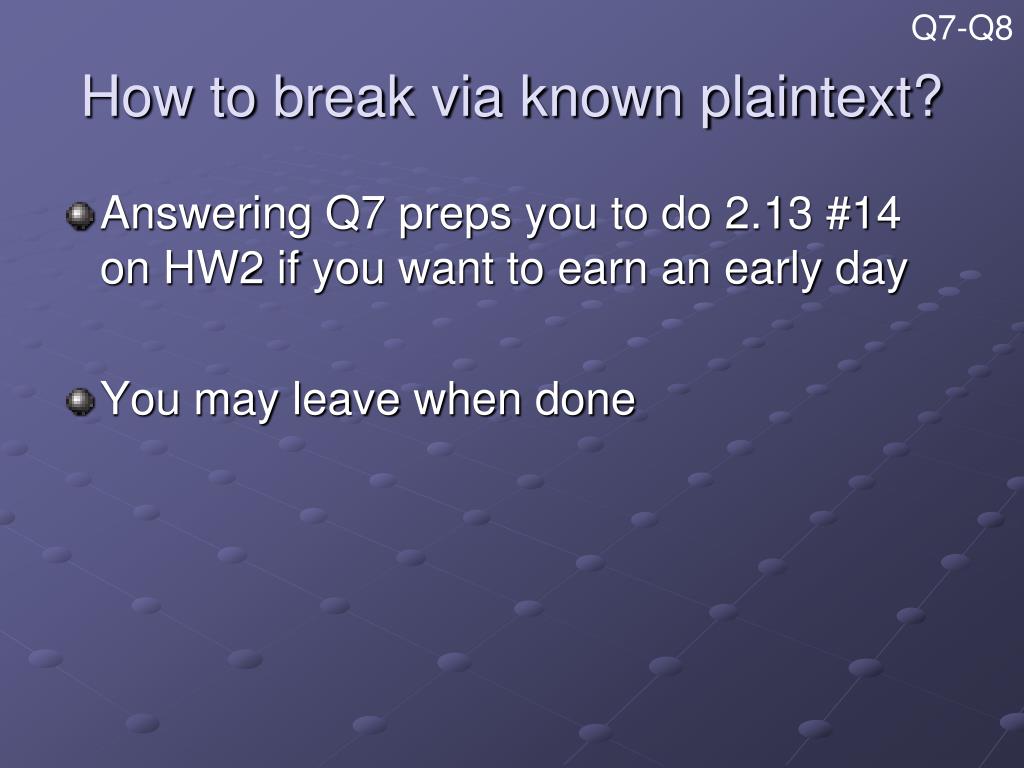 Q7-Q8

How to break via known plaintext?

Answering Q7 preps you to do 2.13 #14 on HW2 if you want to earn an early day

You may leave when done